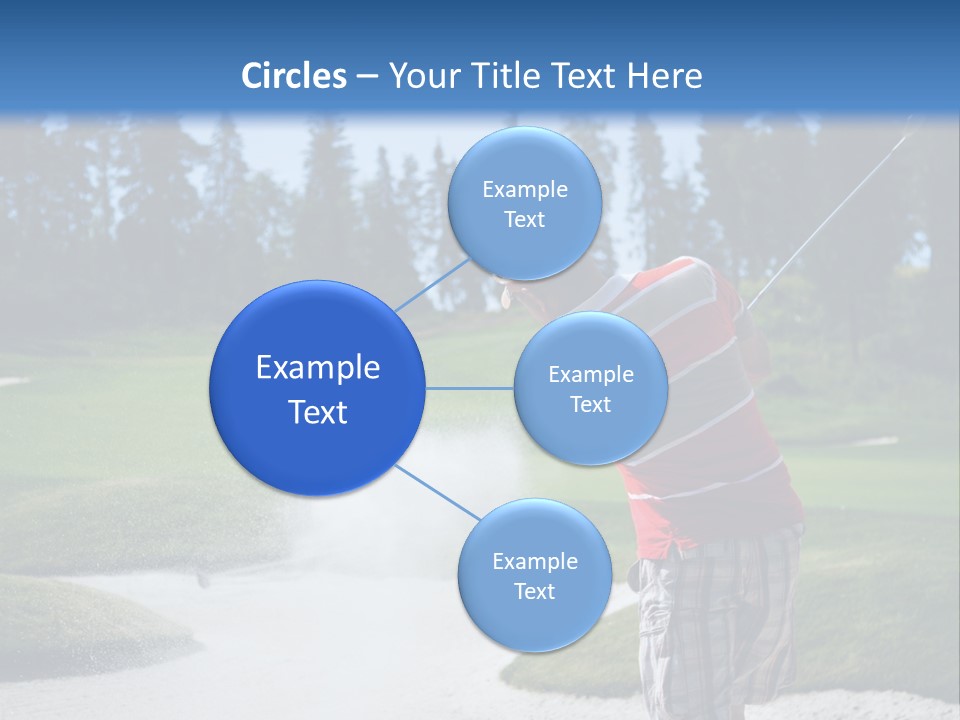 Circles – Your Title Text Here

Example Text

Example Text

Example Text

Example Text